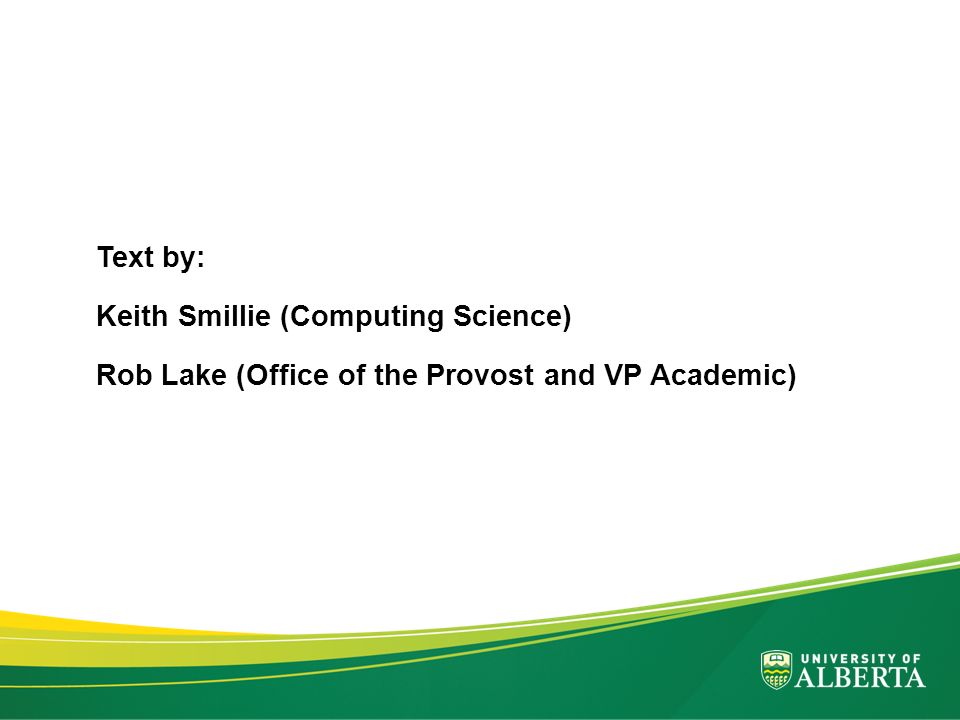 Text by:

Keith Smillie (Computing Science)

Rob Lake (Office of the Provost and VP Academic)

UNIVERSITY OF
ALBERTA